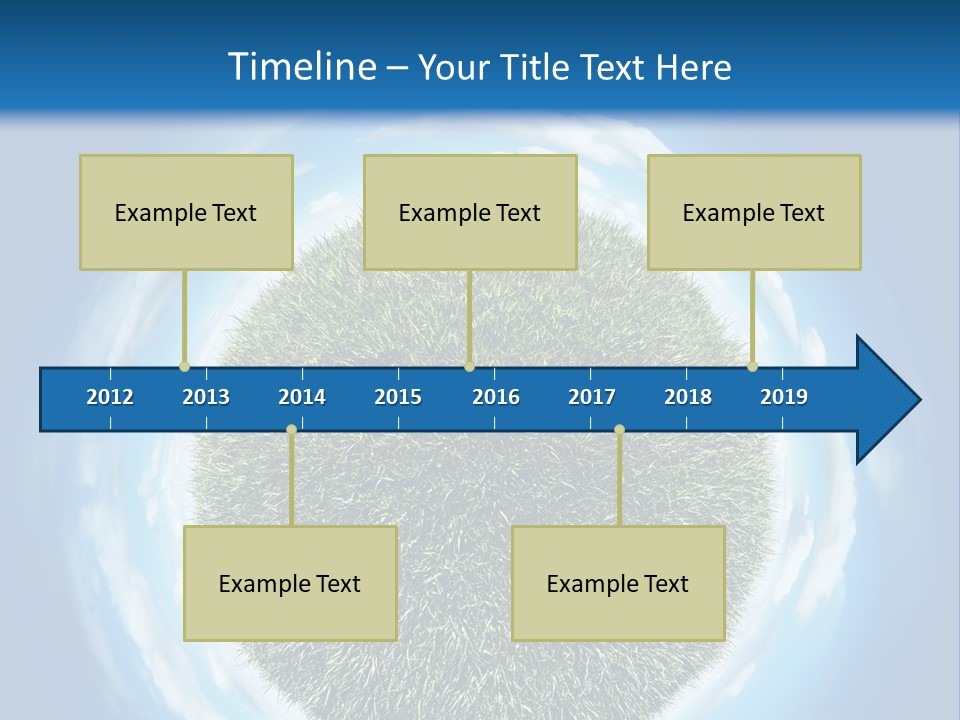 Timeline – Your Title Text Here

Example Text

Example Text

Example Text

2012 2013 2014 2015 2016 2017 2018 2019

Example Text

Example Text